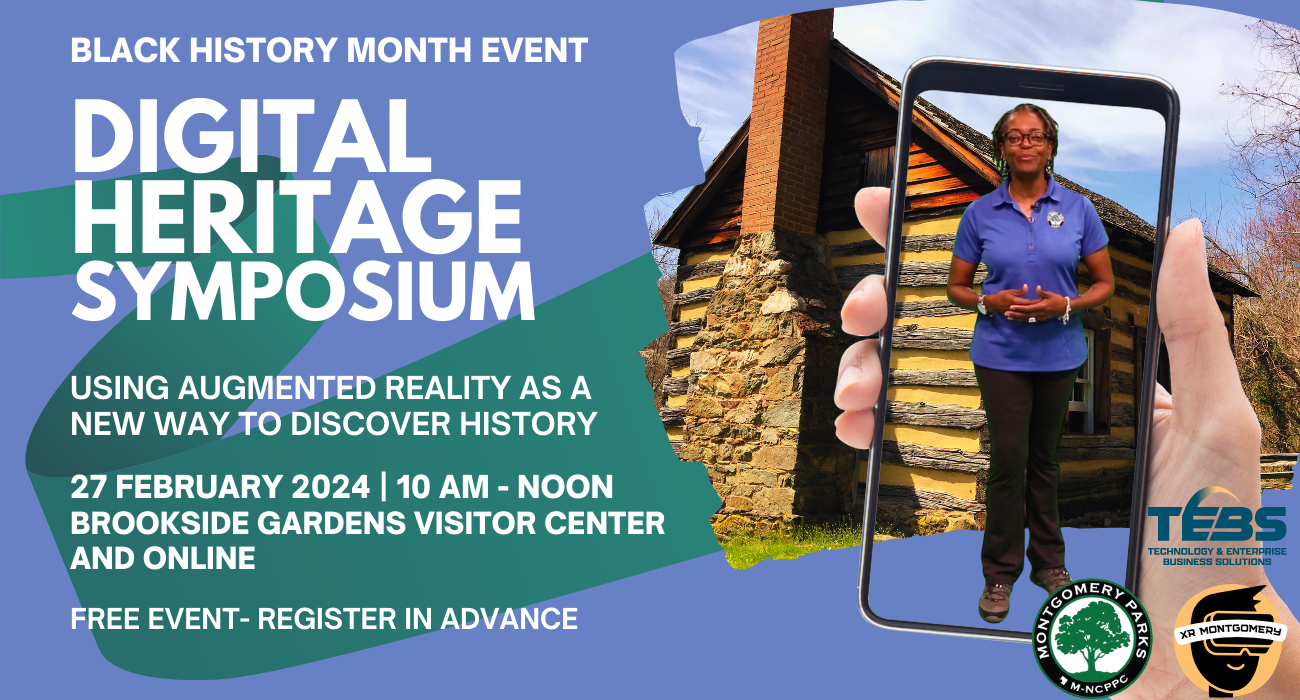 BLACK HISTORY MONTH EVENT

DIGITAL HERITAGE SYMPOSIUM

USING AUGMENTED REALITY AS A NEW WAY TO DISCOVER HISTORY

27 FEBRUARY 2024 | 10 AM - NOON
BROOKSIDE GARDENS VISITOR CENTER AND ONLINE

FREE EVENT- REGISTER IN ADVANCE

TEBS
TECHNOLOGY & ENTERPRISE BUSINESS SOLUTIONS

MONTGOMERY PARKS
M-NCPPC

XR MONTGOMERY